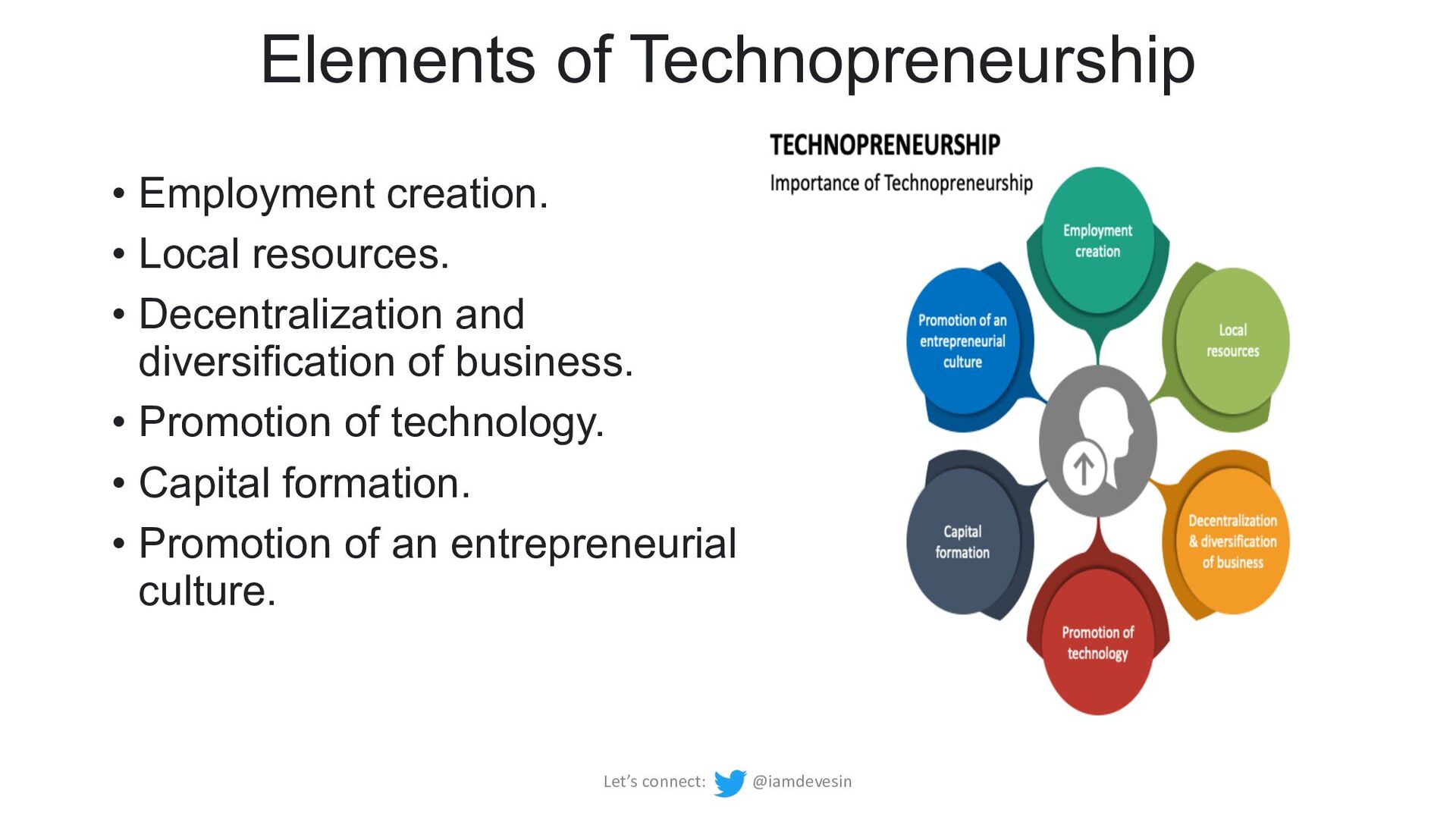 Elements of Technopreneurship

• Employment creation.
• Local resources.
• Decentralization and diversification of business.
• Promotion of technology.
• Capital formation.
• Promotion of an entrepreneurial culture.

TECHNOPRENEURSHIP
Importance of Technopreneurship

Employment creation

Local resources

Decentralization & diversification of business

Promotion of technology

Capital formation

Promotion of an entrepreneurial culture

Let's connect: @iamdevesin